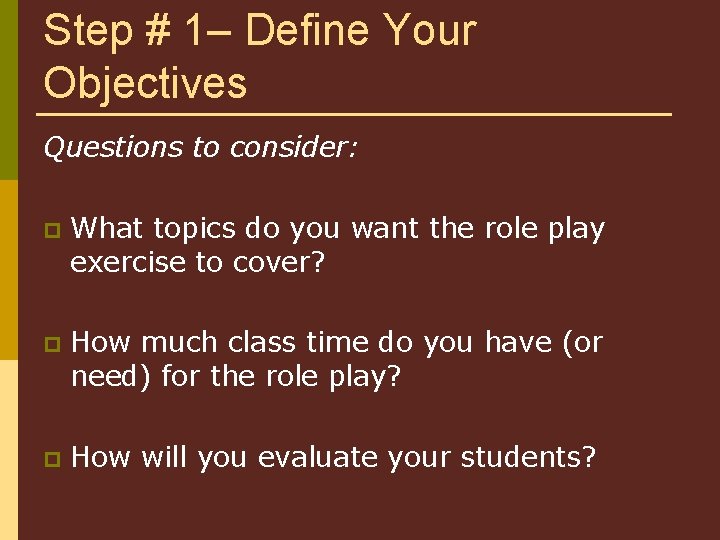 Step # 1– Define Your Objectives

Questions to consider:

What topics do you want the role play exercise to cover?

How much class time do you have (or need) for the role play?

How will you evaluate your students?